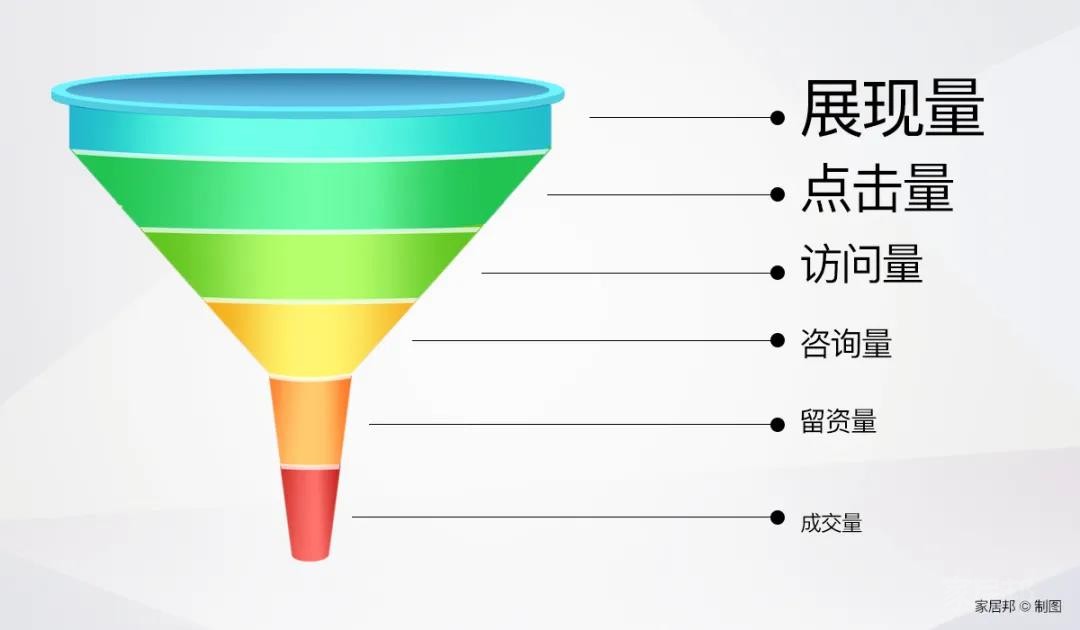 展现量

点击量

访问量

咨询量

留资量

成交量

家居邦 © 制图